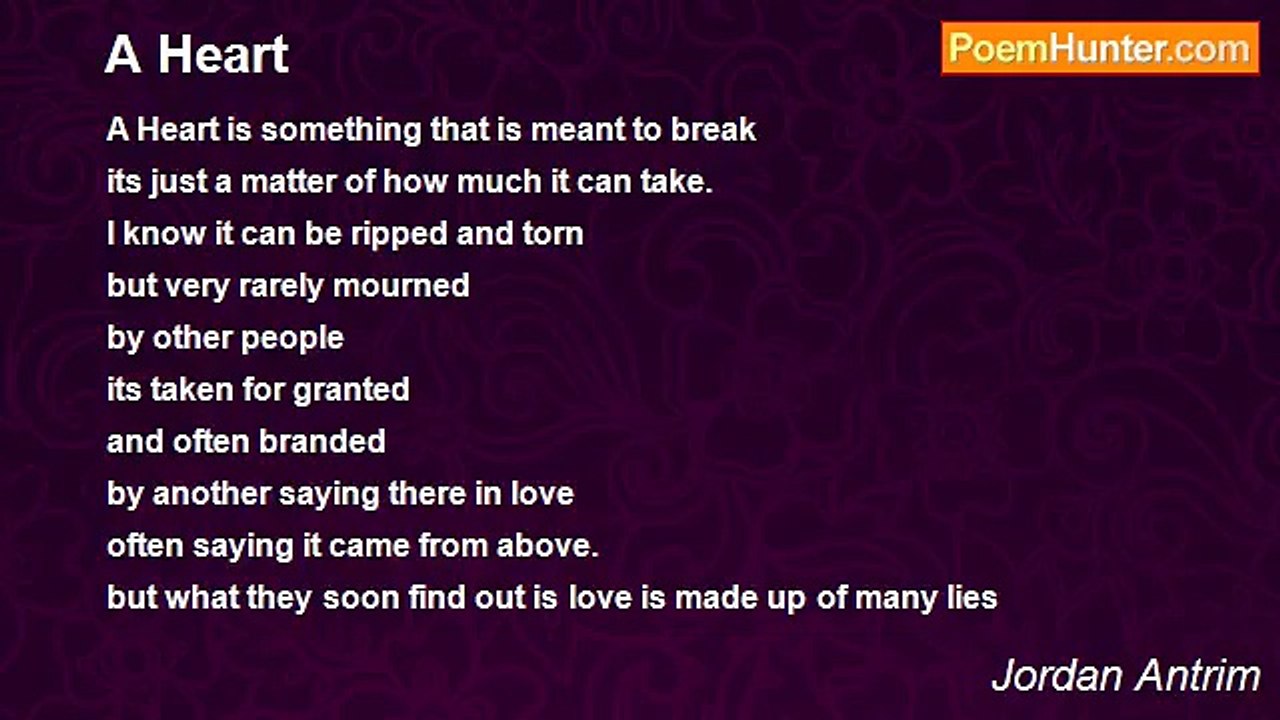 A Heart

PoemHunter.com

A Heart is something that is meant to break
its just a matter of how much it can take.
I know it can be ripped and torn
but very rarely mourned
by other people
its taken for granted
and often branded
by another saying there in love
often saying it came from above.
but what they soon find out is love is made up of many lies

Jordan Antrim